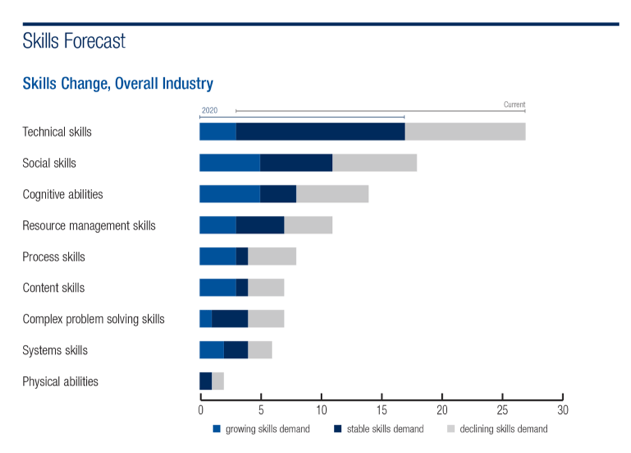 Skills Forecast

Skills Change, Overall Industry

2020

Current

Technical skills

Social skills

Cognitive abilities

Resource management skills

Process skills

Content skills

Complex problem solving skills

Systems skills

Physical abilities

0 5 10 15 20 25 30

growing skills demand stable skills demand declining skills demand